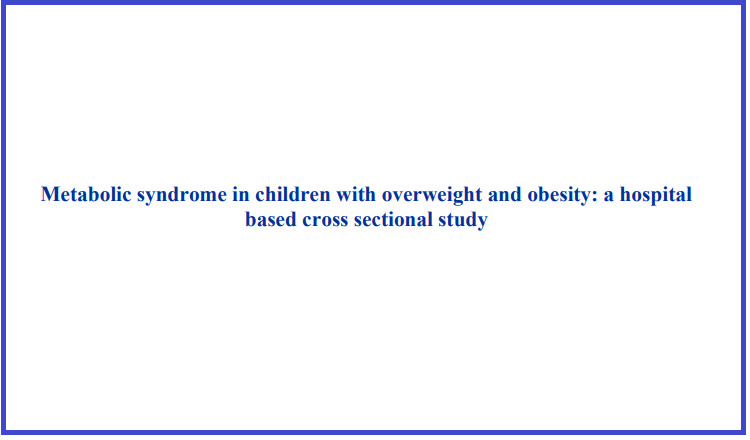 Metabolic syndrome in children with overweight and obesity: a hospital based cross sectional study